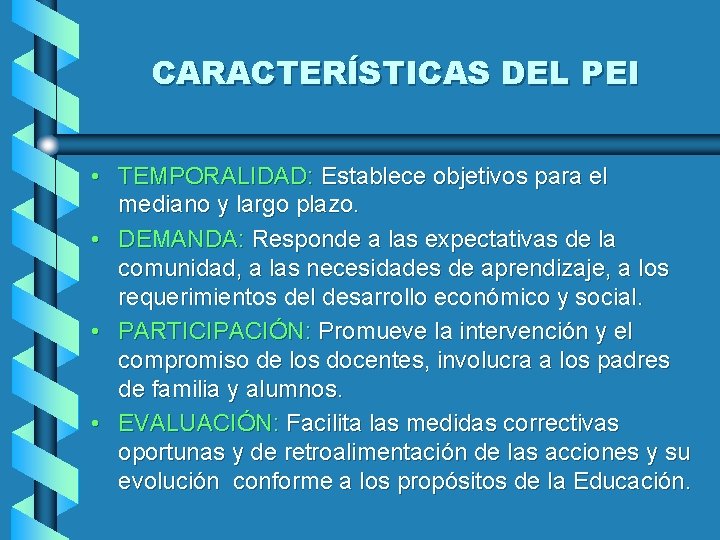 CARACTERÍSTICAS DEL PEI

• TEMPORALIDAD: Establece objetivos para el mediano y largo plazo.
• DEMANDA: Responde a las expectativas de la comunidad, a las necesidades de aprendizaje, a los requerimientos del desarrollo económico y social.
• PARTICIPACIÓN: Promueve la intervención y el compromiso de los docentes, involucra a los padres de familia y alumnos.
• EVALUACIÓN: Facilita las medidas correctivas oportunas y de retroalimentación de las acciones y su evolución conforme a los propósitos de la Educación.